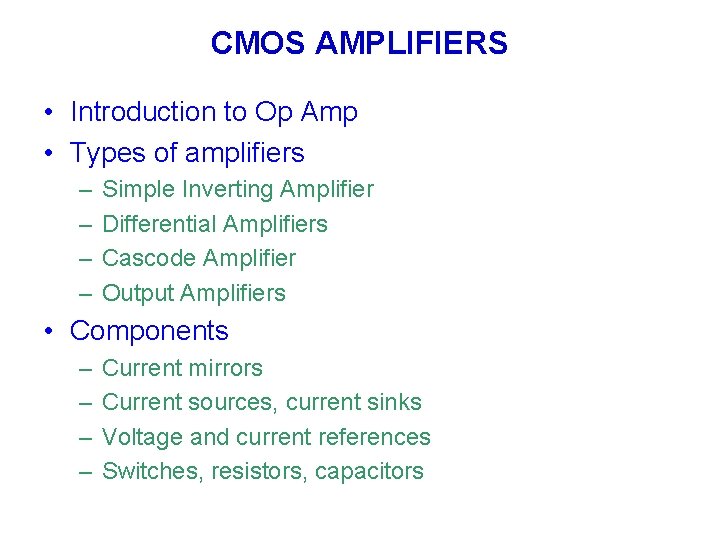 CMOS AMPLIFIERS

• Introduction to Op Amp
• Types of amplifiers
– Simple Inverting Amplifier
– Differential Amplifiers
– Cascode Amplifier
– Output Amplifiers
• Components
– Current mirrors
– Current sources, current sinks
– Voltage and current references
– Switches, resistors, capacitors